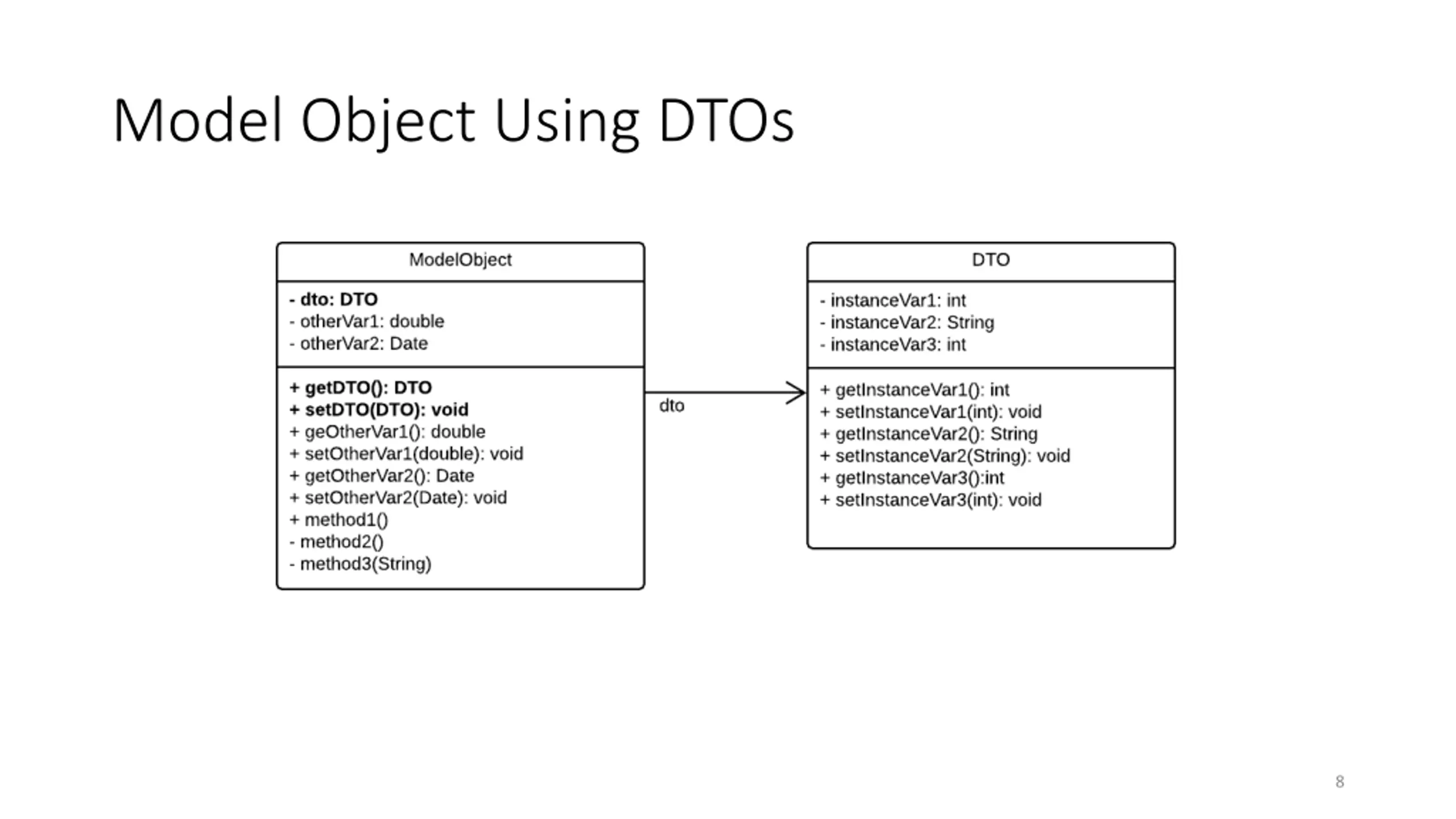 Model Object Using DTOs

ModelObject

- dto: DTO
- otherVar1: double
- otherVar2: Date

+ getDTO(): DTO
+ setDTO(DTO): void
+ geOtherVar1(): double
+ setOtherVar1(double): void
+ getOtherVar2(): Date
+ setOtherVar2(Date): void
+ method1()
- method2()
- method3(String)

dto

DTO

- instanceVar1: int
- instanceVar2: String
- instanceVar3: int

+ getInstanceVar1(): int
+ setInstanceVar1(int): void
+ getInstanceVar2(): String
+ setInstanceVar2(String): void
+ getInstanceVar3():int
+ setInstanceVar3(int): void

8